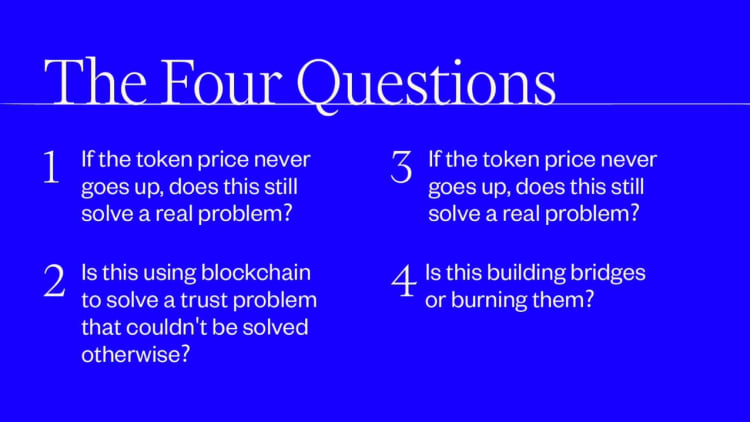 The Four Questions

1 If the token price never goes up, does this still solve a real problem?

2 Is this using blockchain to solve a trust problem that couldn't be solved otherwise?

3 If the token price never goes up, does this still solve a real problem?

4 Is this building bridges or burning them?